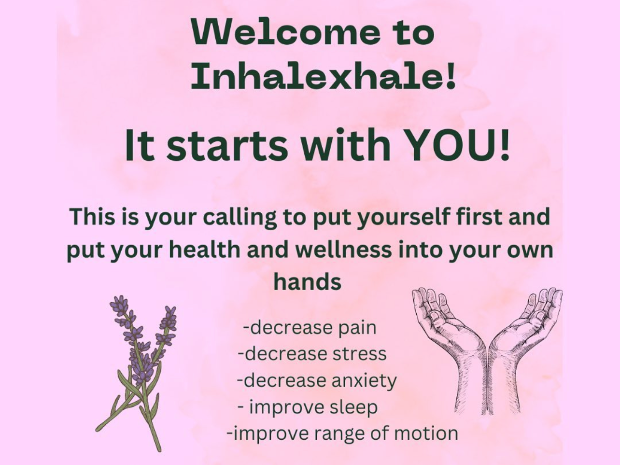 Welcome to Inhalexhale!

It starts with YOU!

This is your calling to put yourself first and put your health and wellness into your own hands

-decrease pain
-decrease stress
-decrease anxiety
- improve sleep
-improve range of motion